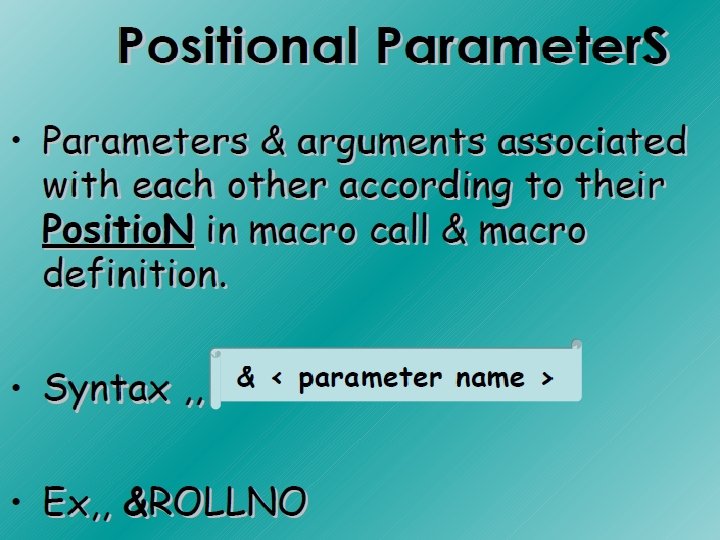 Positional ParameterS

• Parameters & arguments associated with each other according to their PositioN in macro call & macro definition.

• Syntax ,, & < parameter name >

• Ex,, &ROLLNO